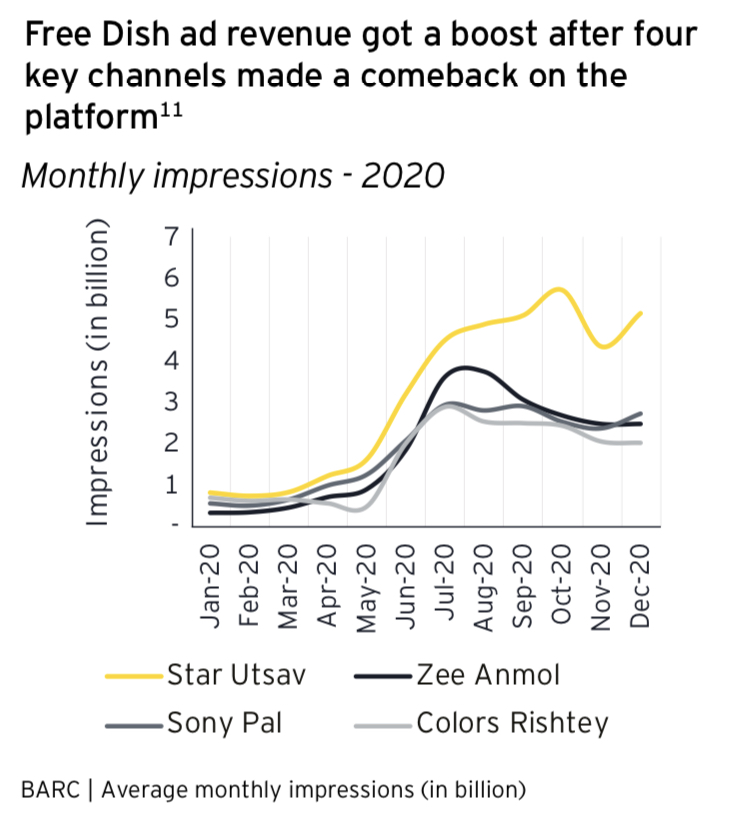 Free Dish ad revenue got a boost after four key channels made a comeback on the platform$^{11}$

Monthly impressions - 2020

Impressions (in billion)

7
6
5
4
3
2
1
-

Jan-20
Feb-20
Mar-20
Apr-20
May-20
Jun-20
Jul-20
Aug-20
Sep-20
Oct-20
Nov-20
Dec-20

Star Utsav
Zee Anmol
Sony Pal
Colors Rishtey

BARC | Average monthly impressions (in billion)